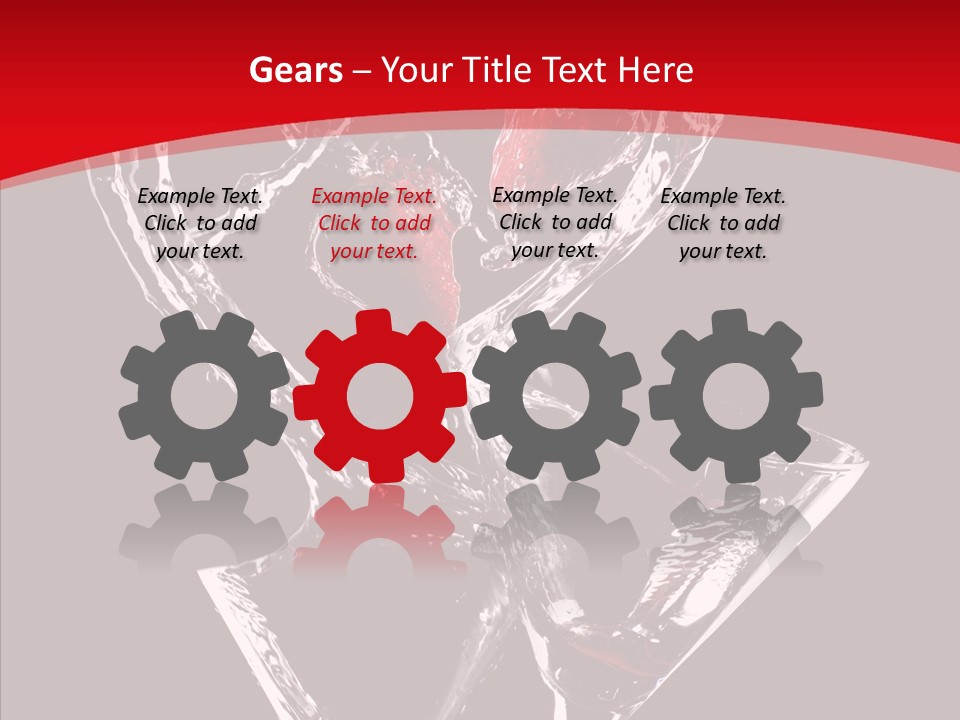 Gears – Your Title Text Here

Example Text. Click to add your text.

Example Text. Click to add your text.

Example Text. Click to add your text.

Example Text. Click to add your text.